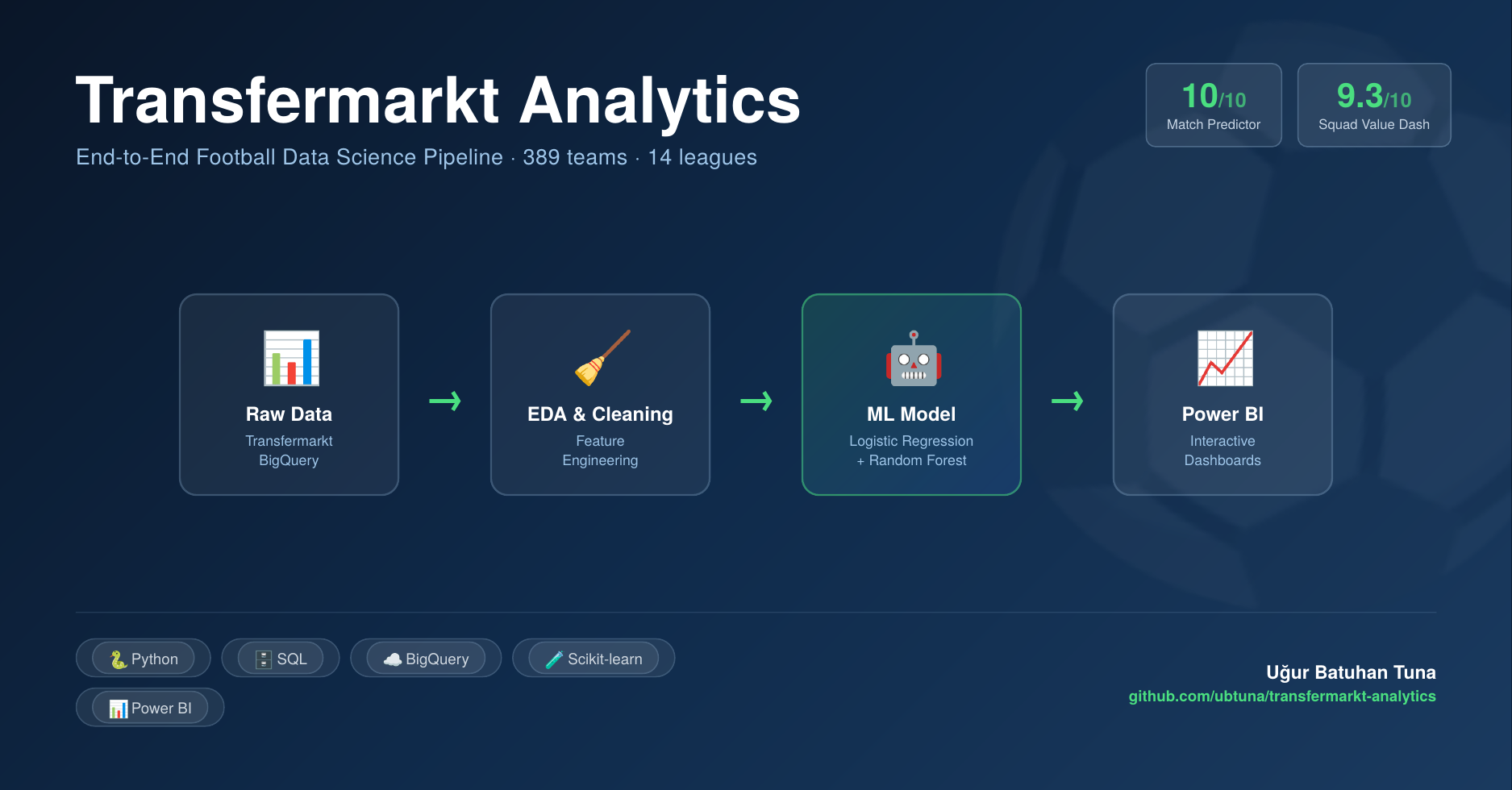 Transfermarkt Analytics

End-to-End Football Data Science Pipeline · 389 teams · 14 leagues

10/10
Match Predictor

9.3/10
Squad Value Dash

Raw Data
Transfermarkt
BigQuery

→

EDA & Cleaning
Feature
Engineering

→

ML Model
Logistic Regression
+ Random Forest

→

Power BI
Interactive
Dashboards

Python

SQL

BigQuery

Scikit-learn

Power BI

Uğur Batuhan Tuna
github.com/ubtuna/transfermarkt-analytics